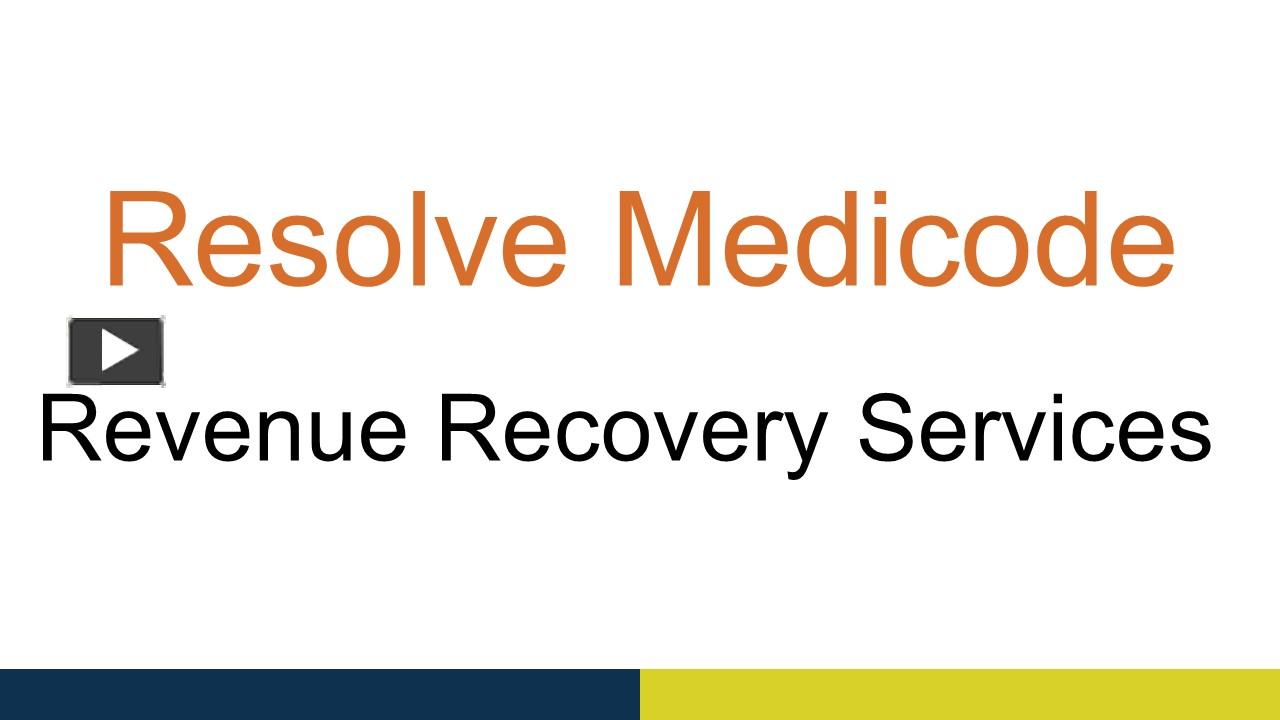 Resolve Medicode

Revenue Recovery Services